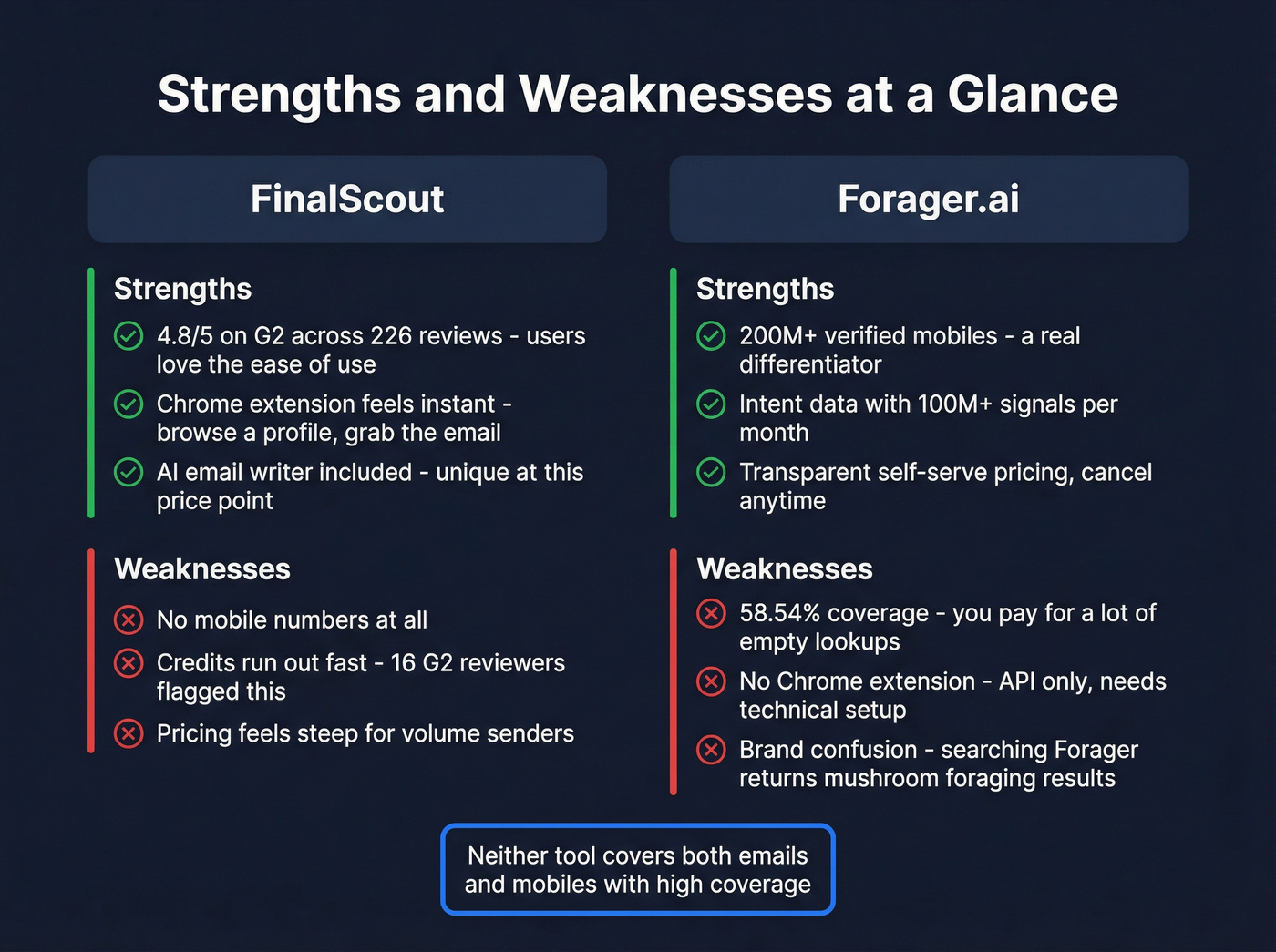 Strengths and Weaknesses at a Glance

FinalScout

Strengths

4.8/5 on G2 across 226 reviews - users love the ease of use

Chrome extension feels instant - browse a profile, grab the email

AI email writer included - unique at this price point

Weaknesses

No mobile numbers at all

Credits run out fast - 16 G2 reviewers flagged this

Pricing feels steep for volume senders

Forager.ai

Strengths

200M+ verified mobiles - a real differentiator

Intent data with 100M+ signals per month

Transparent self-serve pricing, cancel anytime

Weaknesses

58.54% coverage - you pay for a lot of empty lookups

No Chrome extension - API only, needs technical setup

Brand confusion - searching Forager returns mushroom foraging results

Neither tool covers both emails and mobiles with high coverage